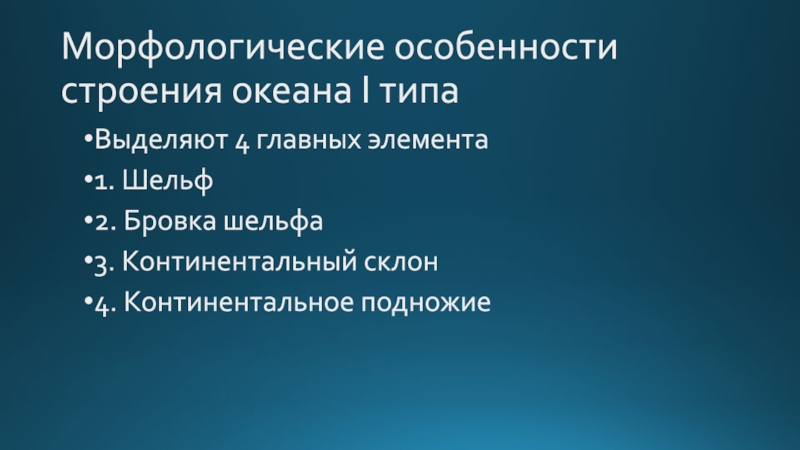 Морфологические особенности строения океана I типа

•Выделяют 4 главных элемента

•1. Шельф

•2. Бровка шельфа

•3. Континентальный склон

•4. Континентальное подножие